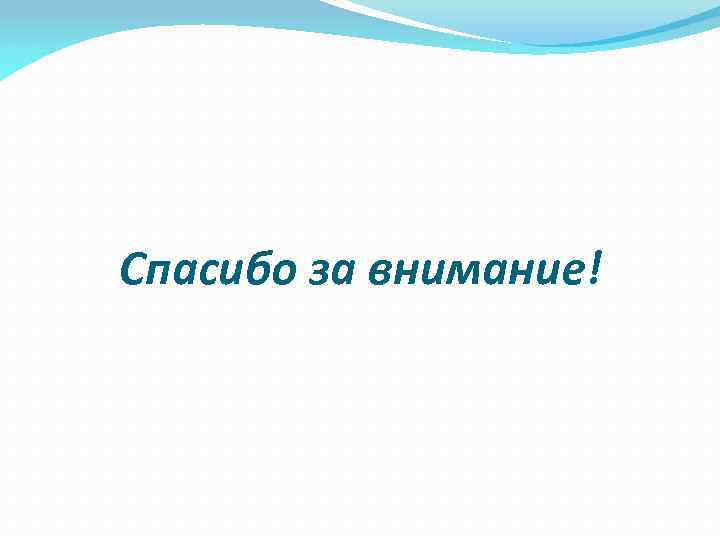 Спасибо за внимание!